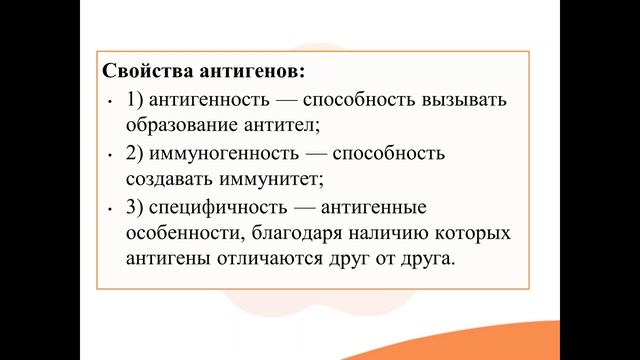 Свойства антигенов:

• 1) антигенность — способность вызывать образование антител;

• 2) иммуногенность — способность создавать иммунитет;

• 3) специфичность — антигенные особенности, благодаря наличию которых антигены отличаются друг от друга.